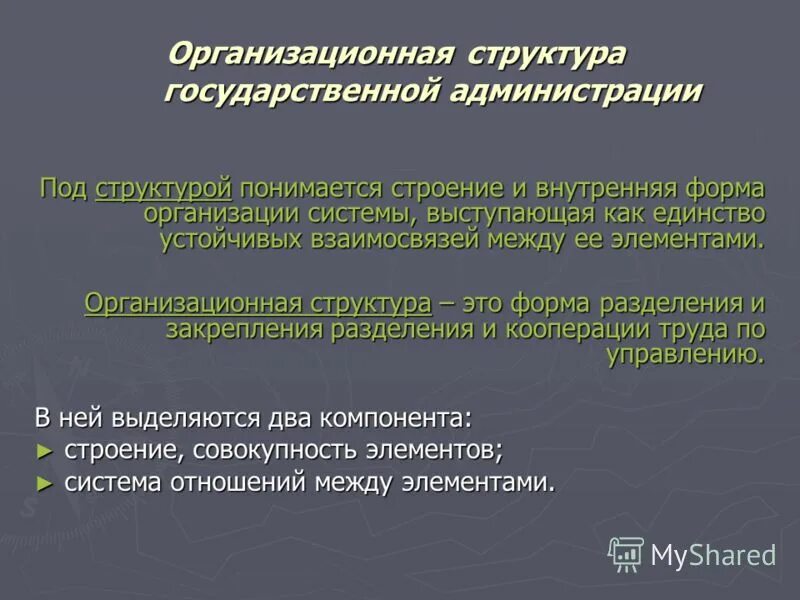 Организационная структура государственной администрации

Под структурой понимается строение и внутренняя форма организации системы, выступающая как единство устойчивых взаимосвязей между ее элементами.

Организационная структура – это форма разделения и закрепления разделения и кооперации труда по управлению.

В ней выделяются два компонента:
► строение, совокупность элементов;
► система отношений между элементами.

MyShared